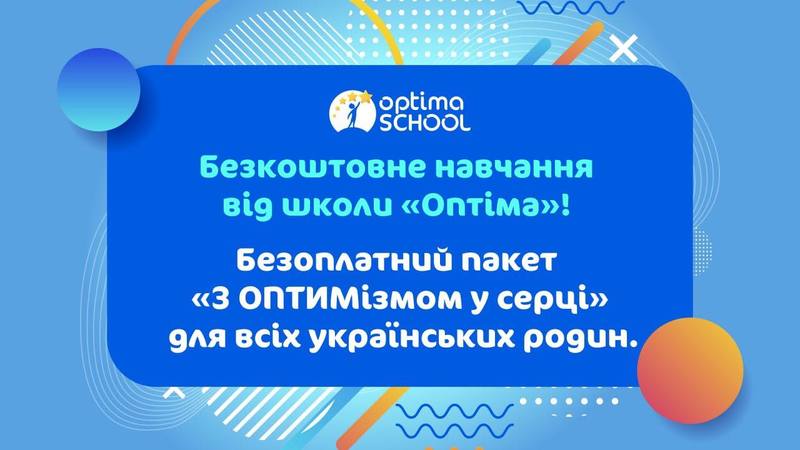 optima SCHOOL

Безкоштовне навчання від школи «Оптіма»!

Безоплатний пакет «З ОПТИМізмом у серці» для всіх українських родин.